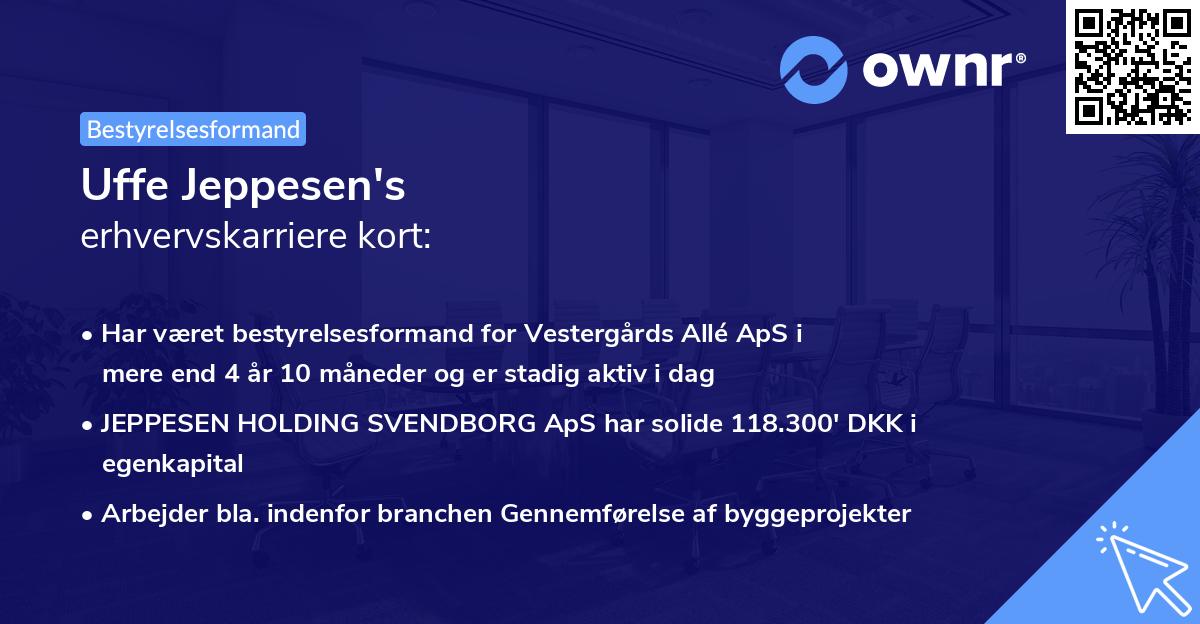 ownr®

Bestyrelsesformand

Uffe Jeppesen's
erhvervskarriere kort:

• Har været bestyrelsesformand for Vestergårds Allé ApS i mere end 4 år 10 måneder og er stadig aktiv i dag

• JEPPESEN HOLDING SVENDBORG ApS har solide 118.300' DKK i egenkapital

• Arbejder bla. indenfor branchen Gennemførelse af byggeprojekter